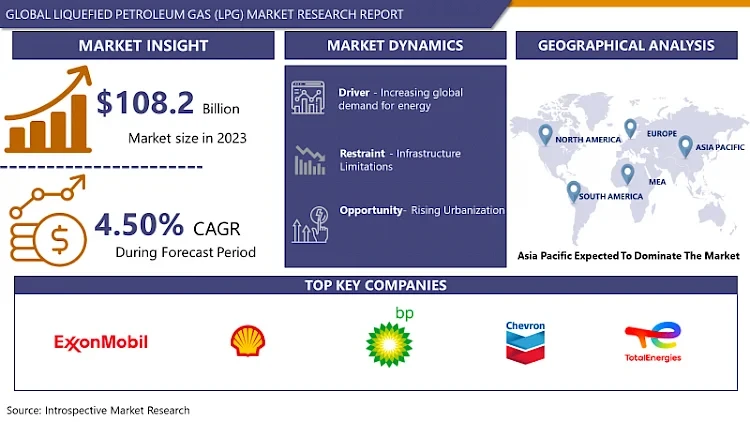 GLOBAL LIQUEFIED PETROLEUM GAS (LPG) MARKET RESEARCH REPORT

MARKET INSIGHT

$108.2 Billion

Market size in 2023

4.50% CAGR

During Forecast Period

MARKET DYNAMICS

Driver - Increasing global demand for energy

Restraint - Infrastructure Limitations

Opportunity- Rising Urbanization

GEOGRAPHICAL ANALYSIS

NORTH AMERICA

EUROPE

ASIA PACIFIC

MEA

SOUTH AMERICA

Asia Pacific Expected To Dominate The Market

TOP KEY COMPANIES

ExxonMobil

bp

Chevron

TotalEnergies

Source: Introspective Market Research